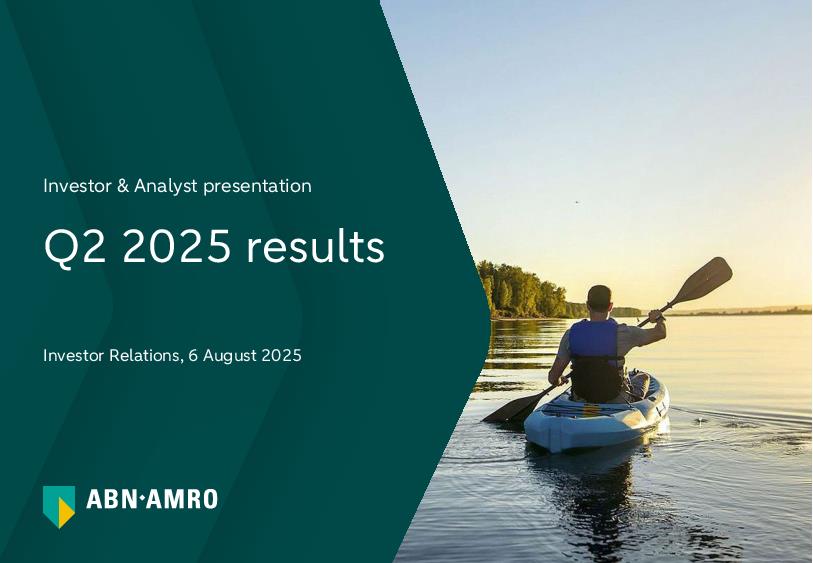 Investor & Analyst presentation

Q2 2025 results

Investor Relations, 6 August 2025

ABN·AMRO